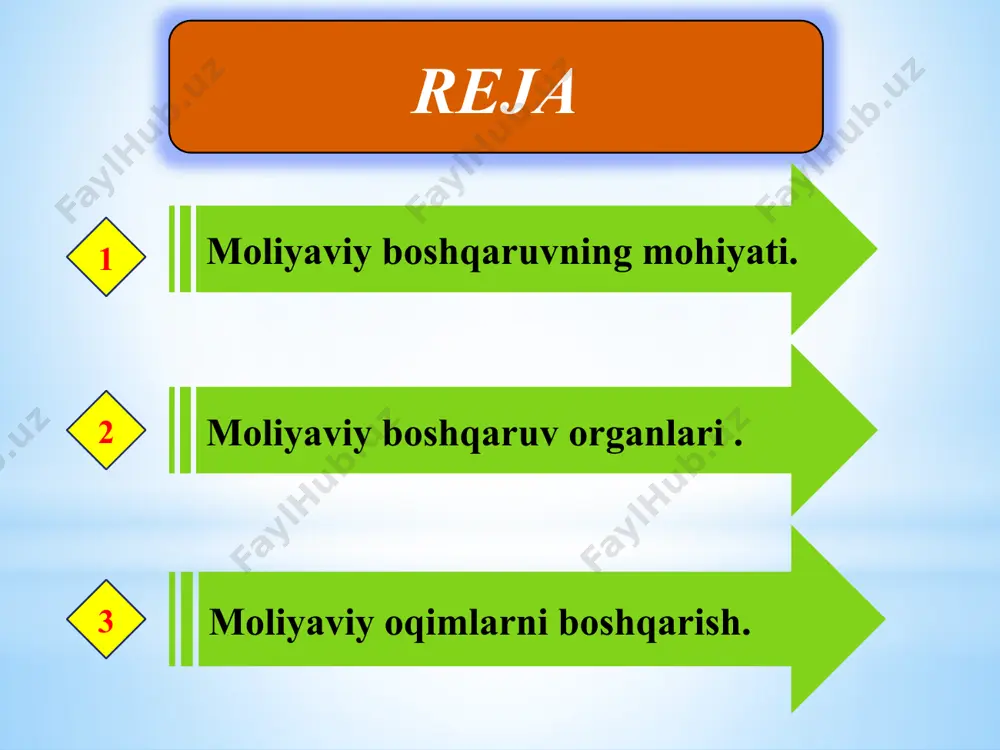 REJA

1

Moliyaviy boshqaruvning mohiyati.

2

Moliyaviy boshqaruv organlari .

3

Moliyaviy oqimlarni boshqarish.

FaylHub.uz